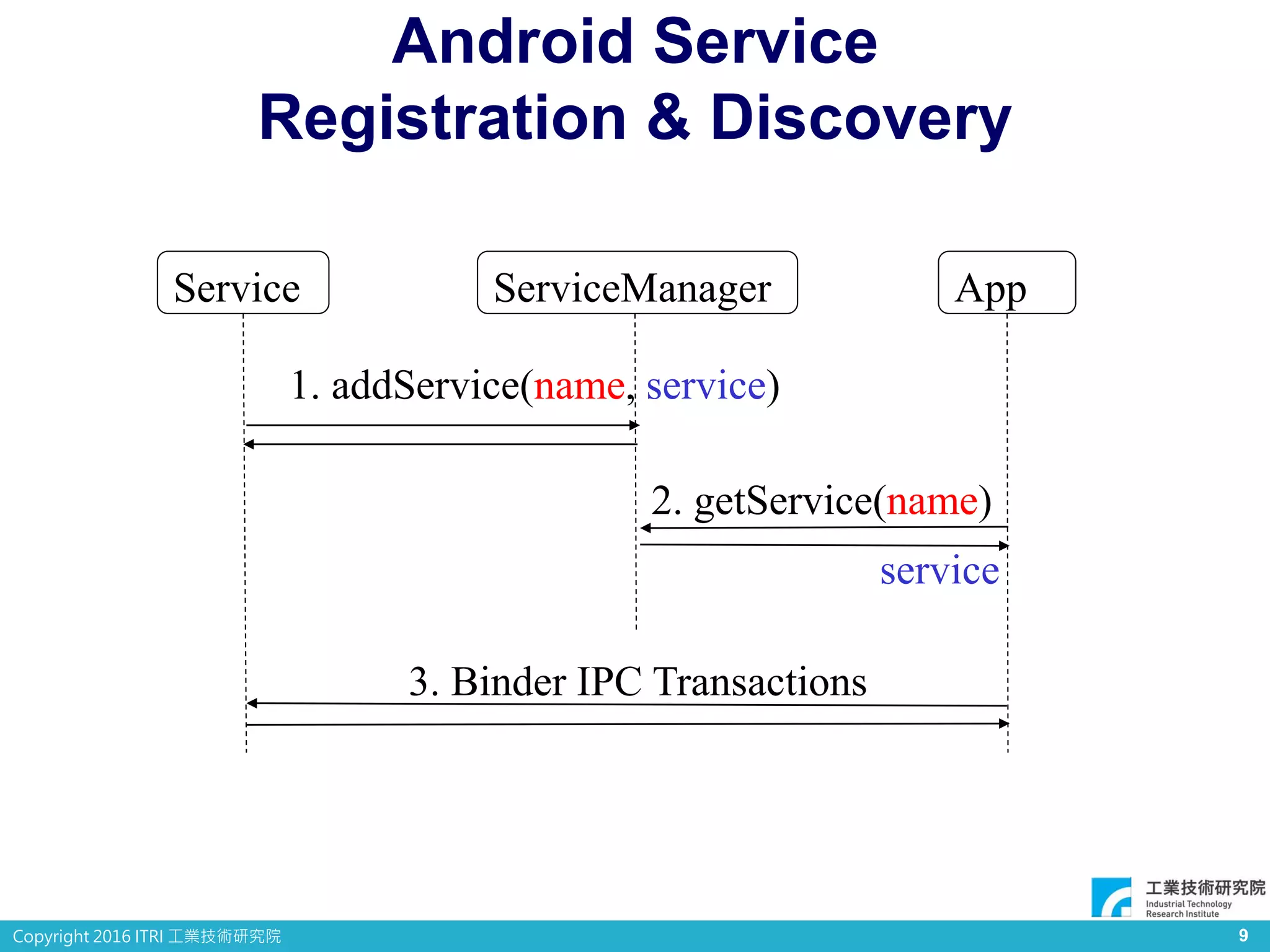 Android Service
Registration & Discovery

Service

ServiceManager

App

1. addService(name, service)

2. getService(name)

service

3. Binder IPC Transactions

工業技術研究院
Industrial Technology Research Institute

Copyright 2016 ITRI 工業技術研究院

9